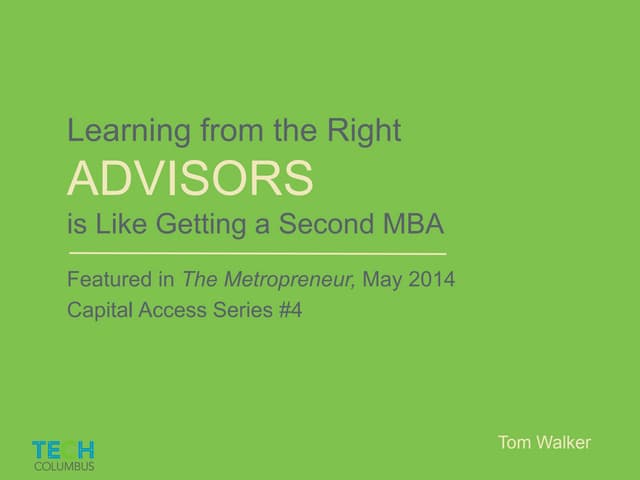 Learning from the Right
ADVISORS
is Like Getting a Second MBA

Featured in The Metropreneur, May 2014
Capital Access Series #4

TECH
COLUMBUS

Tom Walker